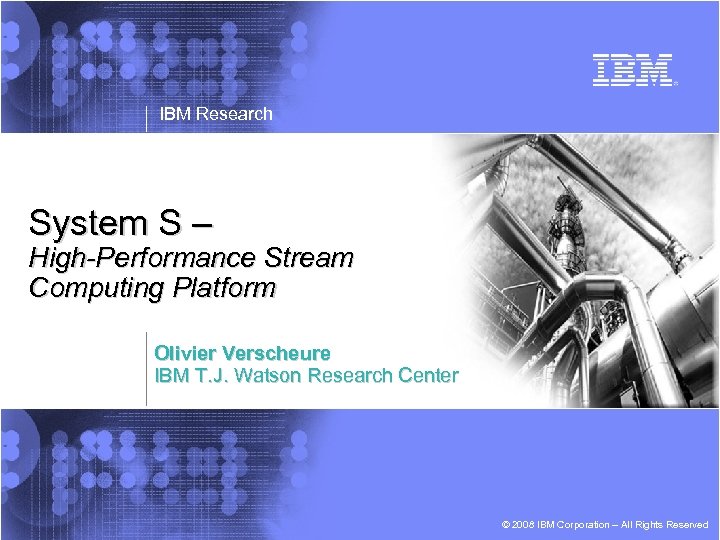 IBM Research

IBM

System S –
High-Performance Stream Computing Platform

Olivier Verscheure
IBM T.J. Watson Research Center

© 2008 IBM Corporation – All Rights Reserved